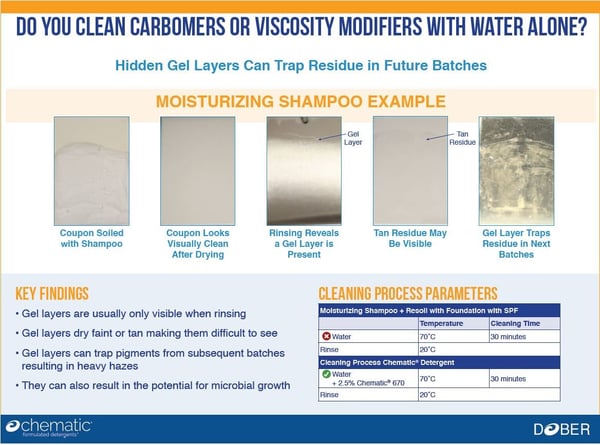 DO YOU CLEAN CARBOMERS OR VISCOSITY MODIFIERS WITH WATER ALONE?

Hidden Gel Layers Can Trap Residue in Future Batches

MOISTURIZING SHAMPOO EXAMPLE

Gel Layer

Tan Residue

Coupon Soiled with Shampoo

Coupon Looks Visually Clean After Drying

Rinsing Reveals a Gel Layer is Present

Tan Residue May Be Visible

Gel Layer Traps Residue in Next Batches

KEY FINDINGS

• Gel layers are usually only visible when rinsing

• Gel layers dry faint or tan making them difficult to see

• Gel layers can trap pigments from subsequent batches resulting in heavy hazes

• They can also result in the potential for microbial growth

CLEANING PROCESS PARAMETERS

| Moisturizing Shampoo + Resoil with Foundation with SPF | | |
|---|---|---|
| | Temperature | Cleaning Time |
| Water | 70°C | 30 minutes |
| Rinse | 20°C | |
| Cleaning Process Chematic® Detergent | | |
| Water + 2.5% Chematic® 670 | 70°C | 30 minutes |
| Rinse | 20°C | |

chematic® formulated detergents

DOBER